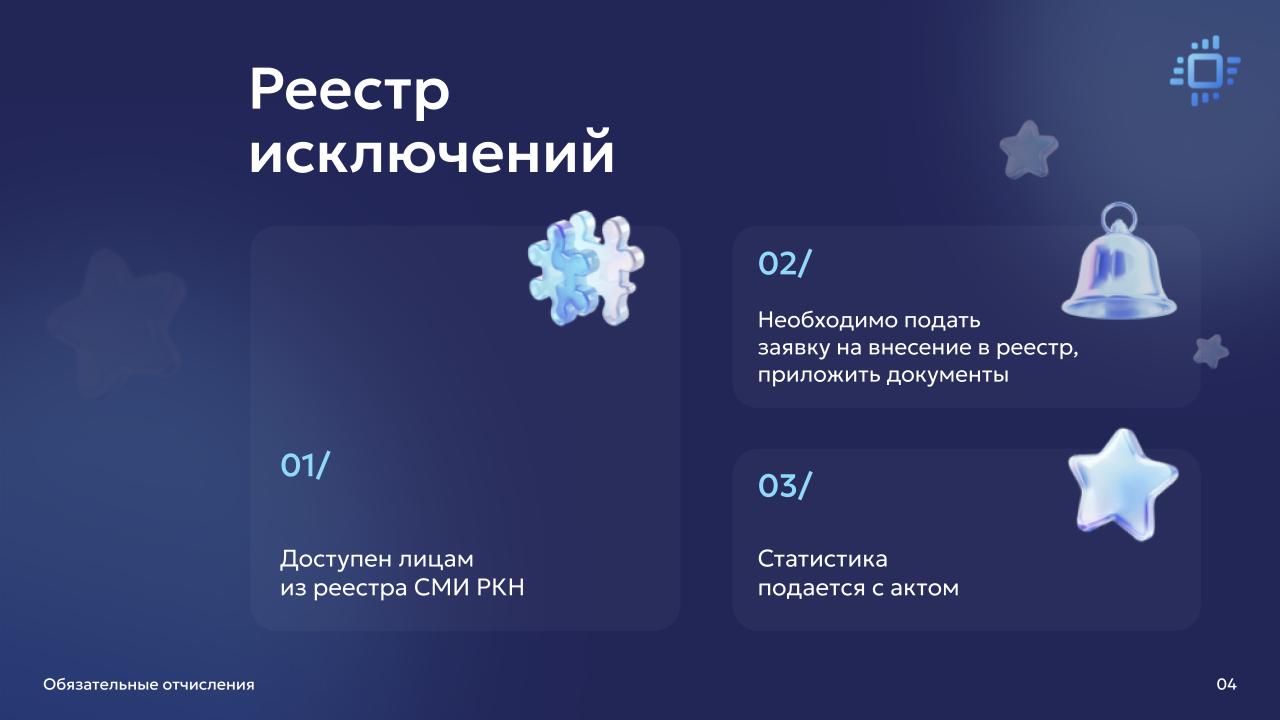 Реестр исключений

01/

Доступен лицам из реестра СМИ РКН

02/

Необходимо подать заявку на внесение в реестр, приложить документы

03/

Статистика подается с актом

Обязательные отчисления

04